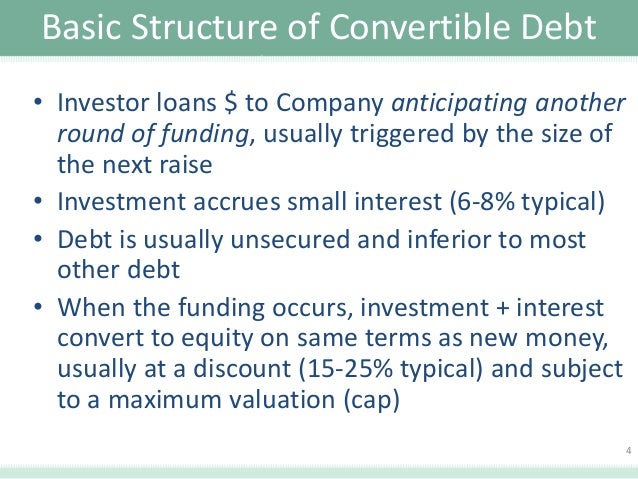 Basic Structure of Convertible Debt

• Investor loans \$ to Company anticipating another round of funding, usually triggered by the size of the next raise

• Investment accrues small interest (6-8% typical)

• Debt is usually unsecured and inferior to most other debt

• When the funding occurs, investment + interest convert to equity on same terms as new money, usually at a discount (15-25% typical) and subject to a maximum valuation (cap)

4